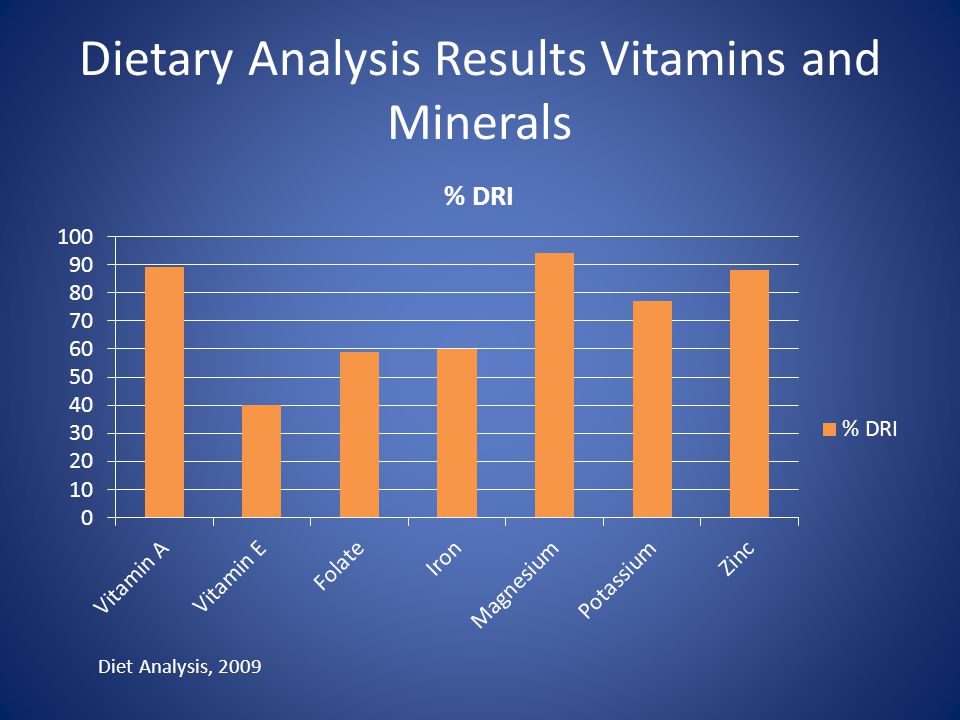 Dietary Analysis Results Vitamins and Minerals

% DRI

100
90
80
70
60
50
40
30
20
10
0

Vitamin A
Vitamin E
Folate
Iron
Magnesium
Potassium
Zinc

% DRI

Diet Analysis, 2009